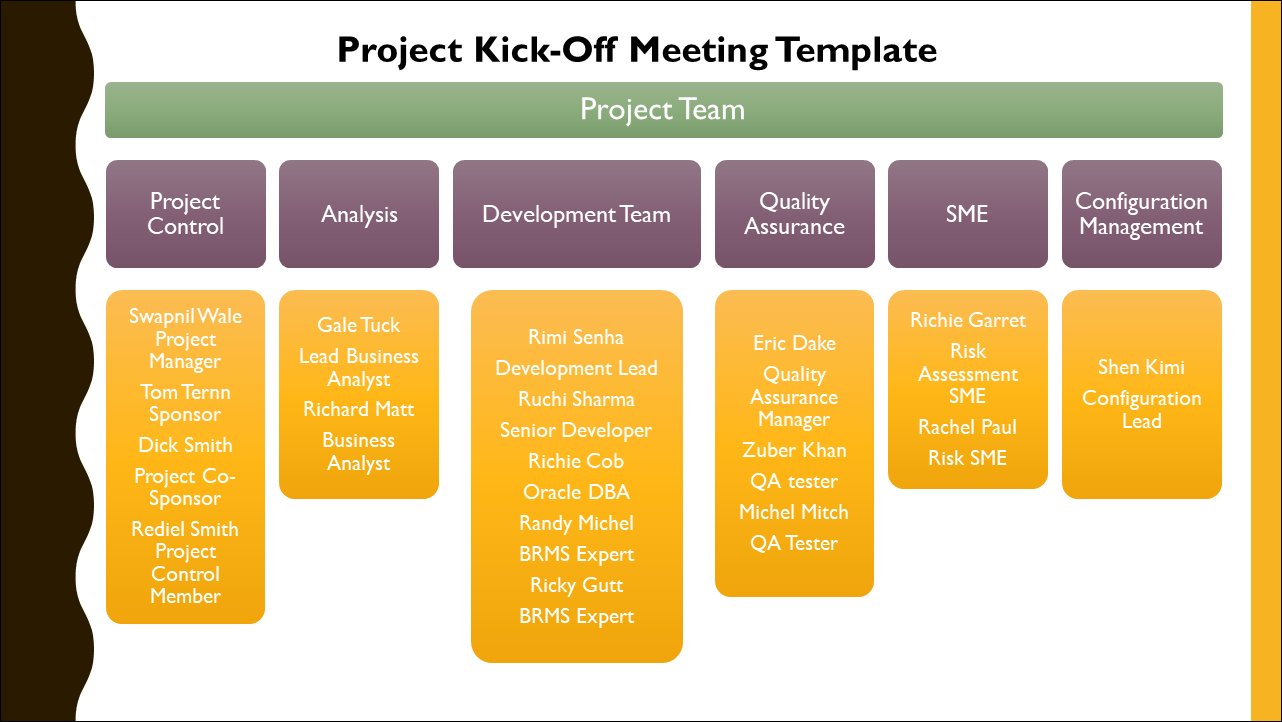 Project Kick-Off Meeting Template

Project Team

Project Control

Swapnil Wale Project Manager
Tom Ternn Sponsor
Dick Smith
Project Co-Sponsor
Rediel Smith Project Control Member

Analysis

Gale Tuck
Lead Business Analyst
Richard Matt
Business Analyst

Development Team

Rimi Senha
Development Lead
Ruchi Sharma
Senior Developer
Richie Cob
Oracle DBA
Randy Michel
BRMS Expert
Ricky Gutt
BRMS Expert

Quality Assurance

Eric Dake
Quality Assurance Manager
Zuber Khan
QA tester
Michel Mitch
QA Tester

SME

Richie Garret
Risk Assessment SME
Rachel Paul
Risk SME

Configuration Management

Shen Kimi
Configuration Lead